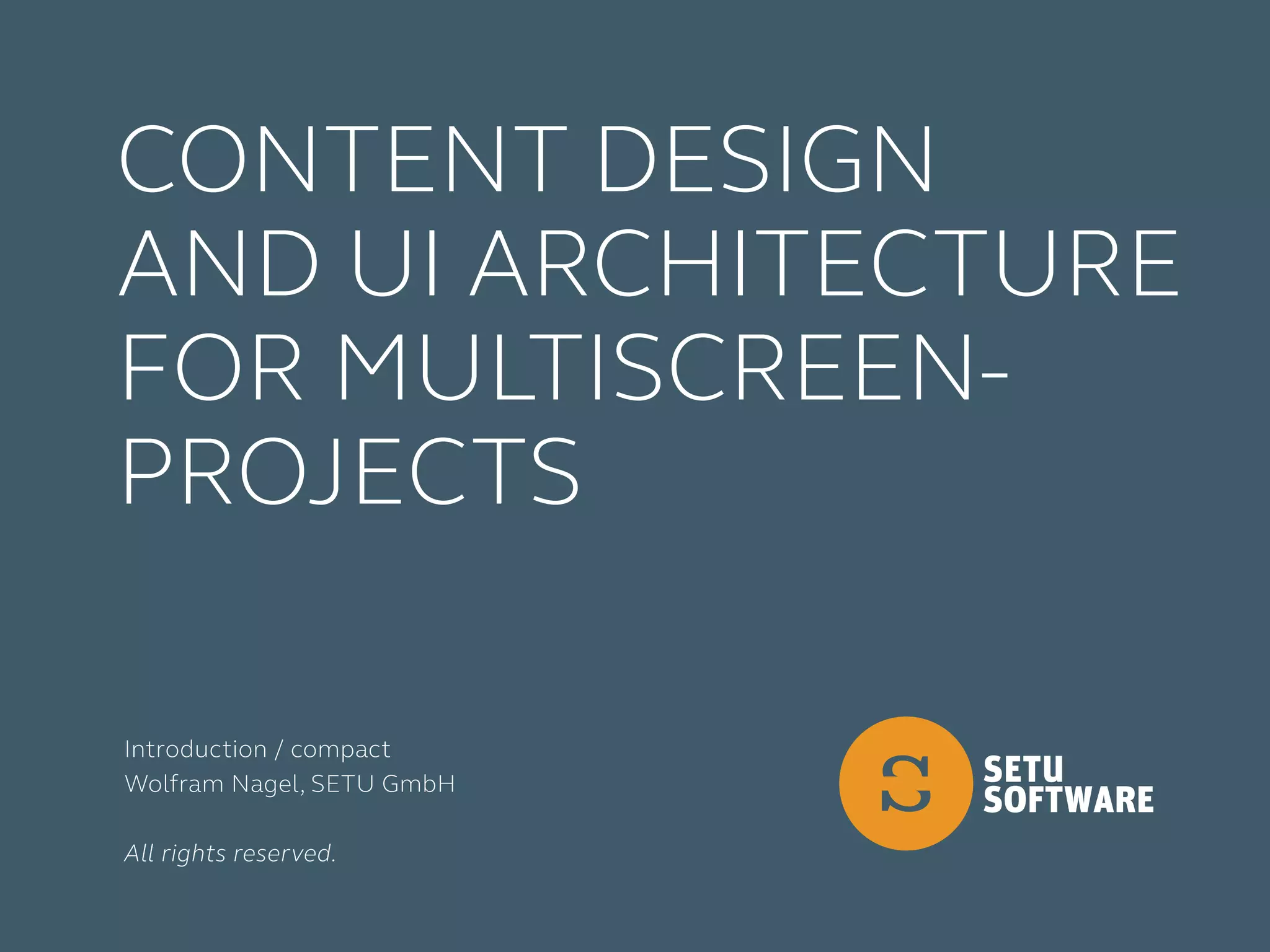 CONTENT DESIGN AND UI ARCHITECTURE FOR MULTISCREEN-PROJECTS

Introduction / compact
Wolfram Nagel, SETU GmbH

All rights reserved.

SETU SOFTWARE